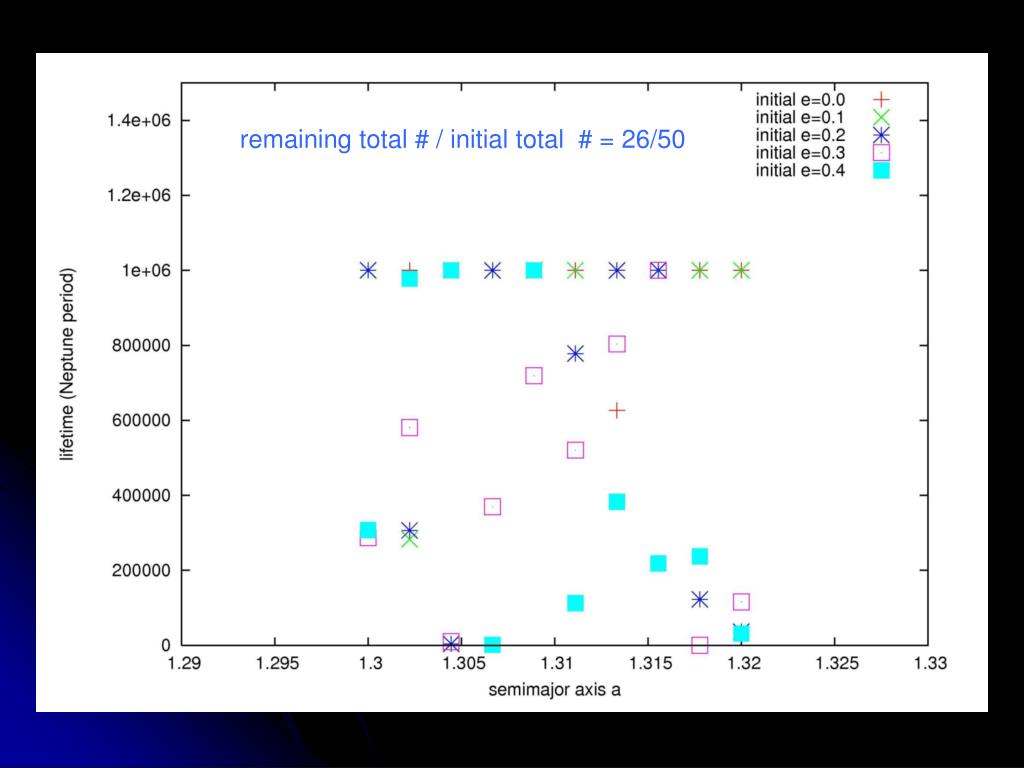 remaining total # / initial total # = 26/50

initial e=0.0
initial e=0.1
initial e=0.2
initial e=0.3
initial e=0.4

lifetime (Neptune period)

1.4e+06
1.2e+06
1e+06
800000
600000
400000
200000
0

1.29
1.295
1.3
1.305
1.31
1.315
1.32
1.325
1.33

semimajor axis a